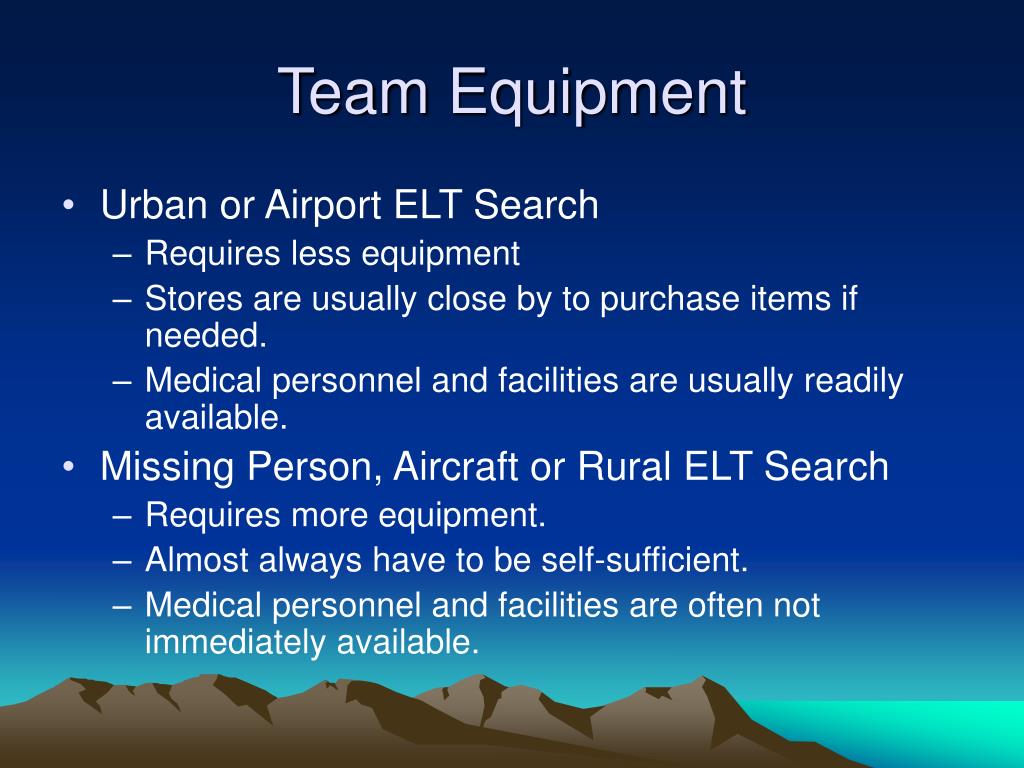 Team Equipment

• Urban or Airport ELT Search
– Requires less equipment
– Stores are usually close by to purchase items if needed.
– Medical personnel and facilities are usually readily available.
• Missing Person, Aircraft or Rural ELT Search
– Requires more equipment.
– Almost always have to be self-sufficient.
– Medical personnel and facilities are often not immediately available.